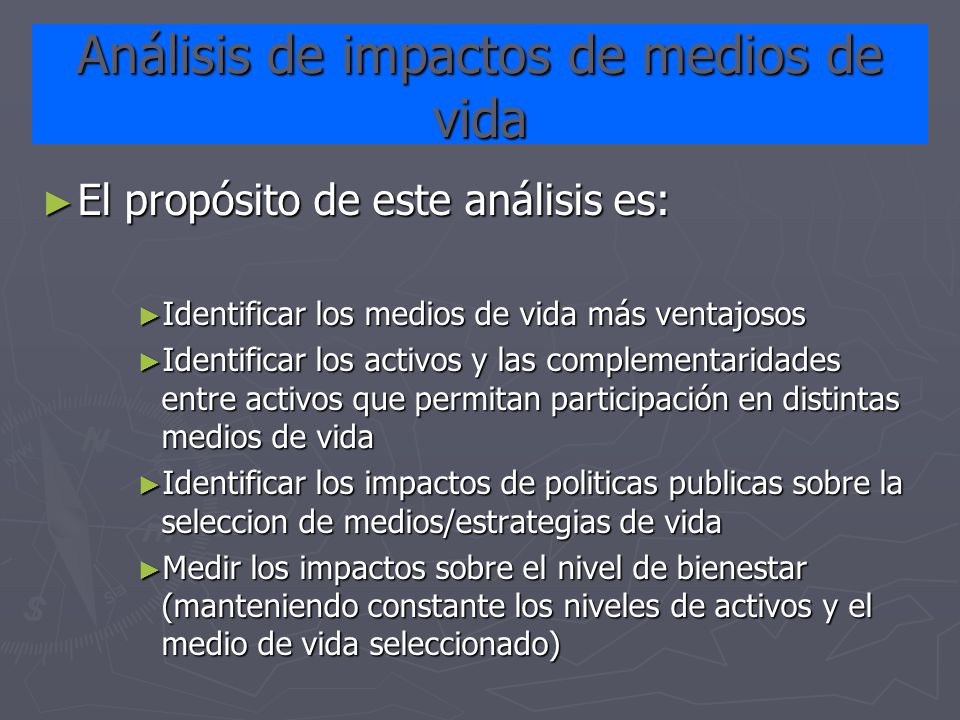 Análisis de impactos de medios de vida

►El propósito de este análisis es:

►Identificar los medios de vida más ventajosos

►Identificar los activos y las complementaridades entre activos que permitan participación en distintas medios de vida

►Identificar los impactos de politicas publicas sobre la seleccion de medios/estrategias de vida

►Medir los impactos sobre el nivel de bienestar (manteniendo constante los niveles de activos y el medio de vida seleccionado)